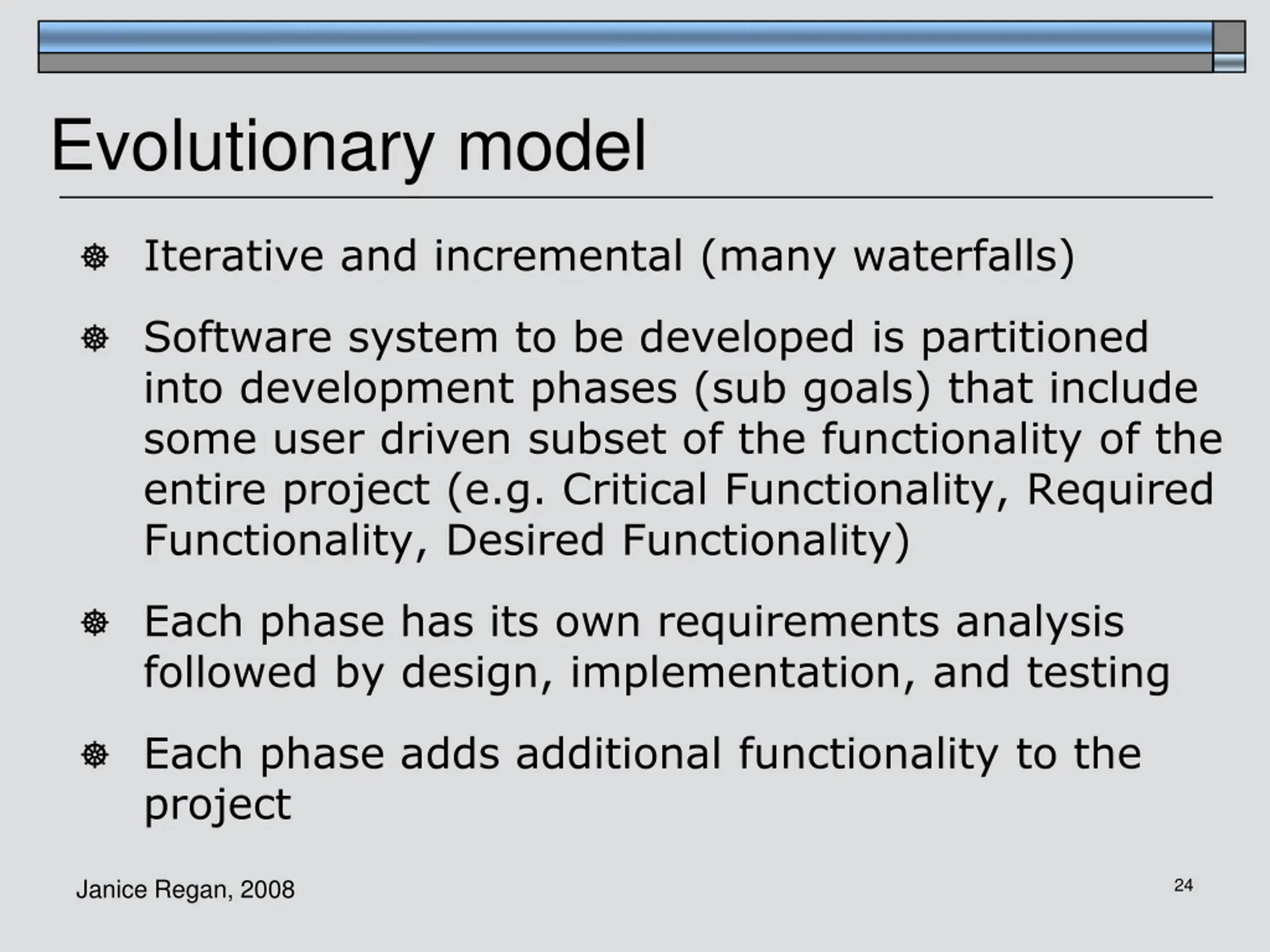 Evolutionary model

Iterative and incremental (many waterfalls)

Software system to be developed is partitioned into development phases (sub goals) that include some user driven subset of the functionality of the entire project (e.g. Critical Functionality, Required Functionality, Desired Functionality)

Each phase has its own requirements analysis followed by design, implementation, and testing

Each phase adds additional functionality to the project

Janice Regan, 2008

24